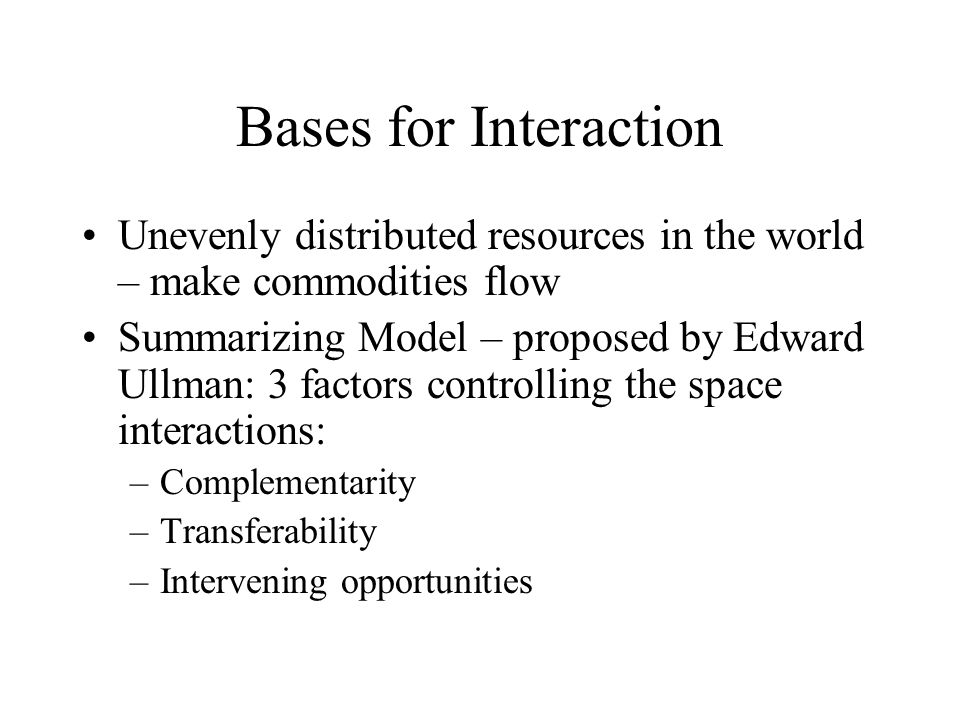 Bases for Interaction

• Unevenly distributed resources in the world – make commodities flow
• Summarizing Model – proposed by Edward Ullman: 3 factors controlling the space interactions:
  – Complementarity
  – Transferability
  – Intervening opportunities